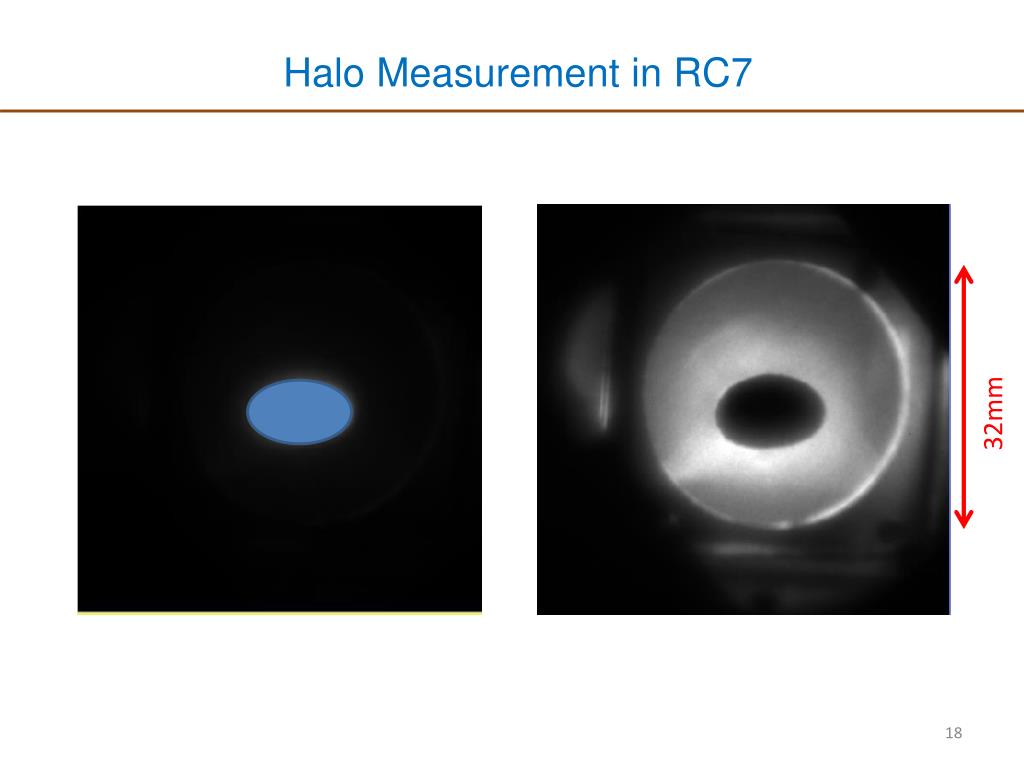 Halo Measurement in RC7

32mm

18